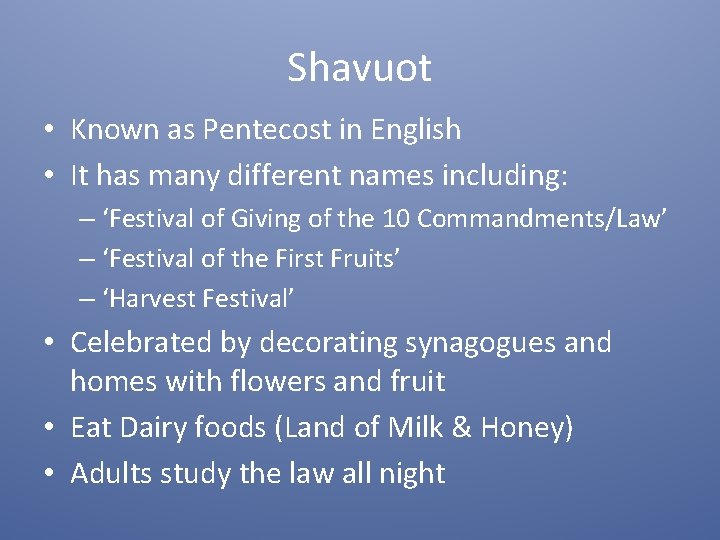 Shavuot

• Known as Pentecost in English
• It has many different names including:
  – ‘Festival of Giving of the 10 Commandments/Law’
  – ‘Festival of the First Fruits’
  – ‘Harvest Festival’
• Celebrated by decorating synagogues and homes with flowers and fruit
• Eat Dairy foods (Land of Milk & Honey)
• Adults study the law all night